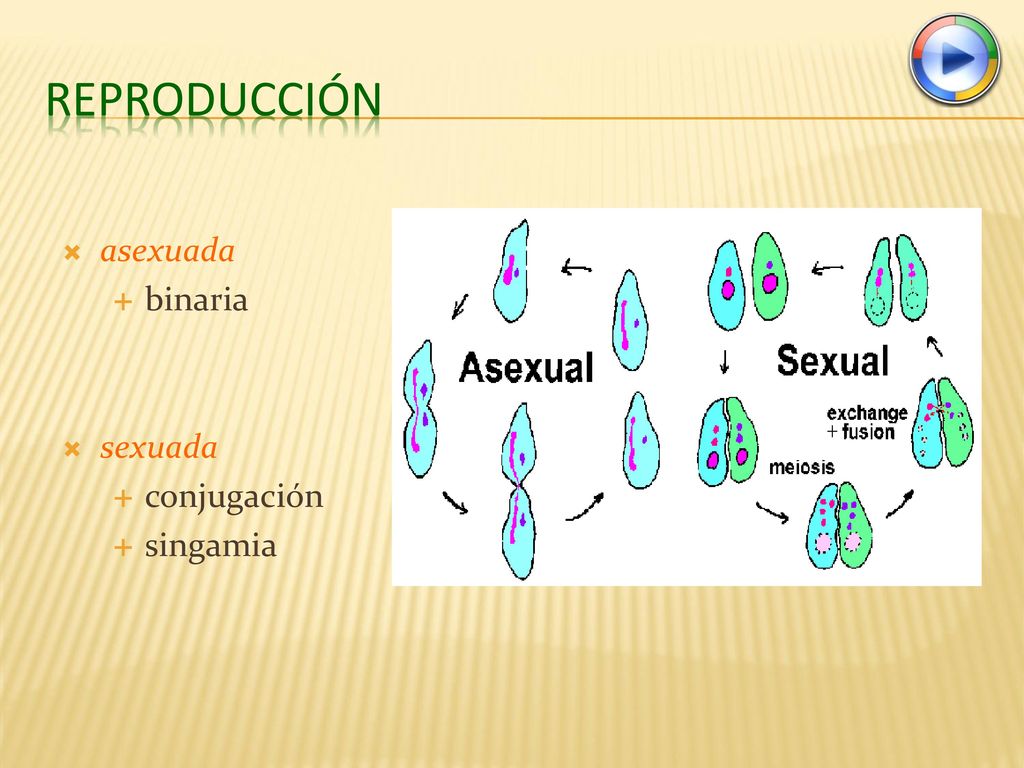 REPRODUCCIÓN

asexuada
binaria

sexuada
conjugación
singamia

Asexual

Sexual

exchange
+ fusion

meiosis